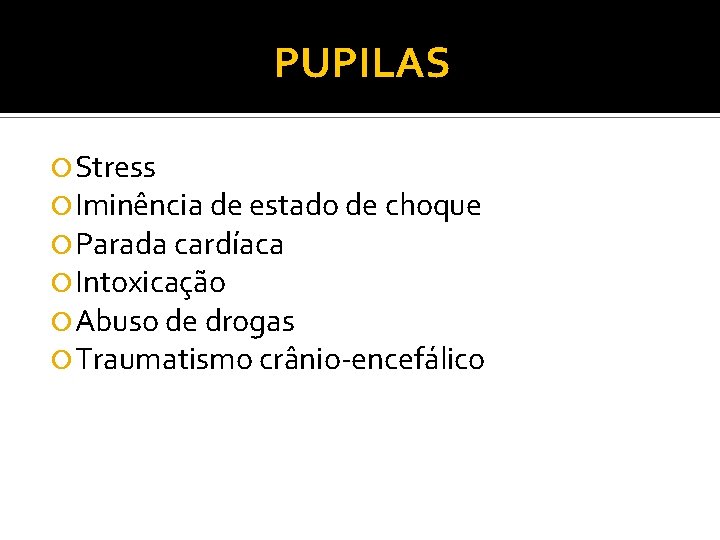 PUPILAS

Stress
Iminência de estado de choque
Parada cardíaca
Intoxicação
Abuso de drogas
Traumatismo crânio-encefálico